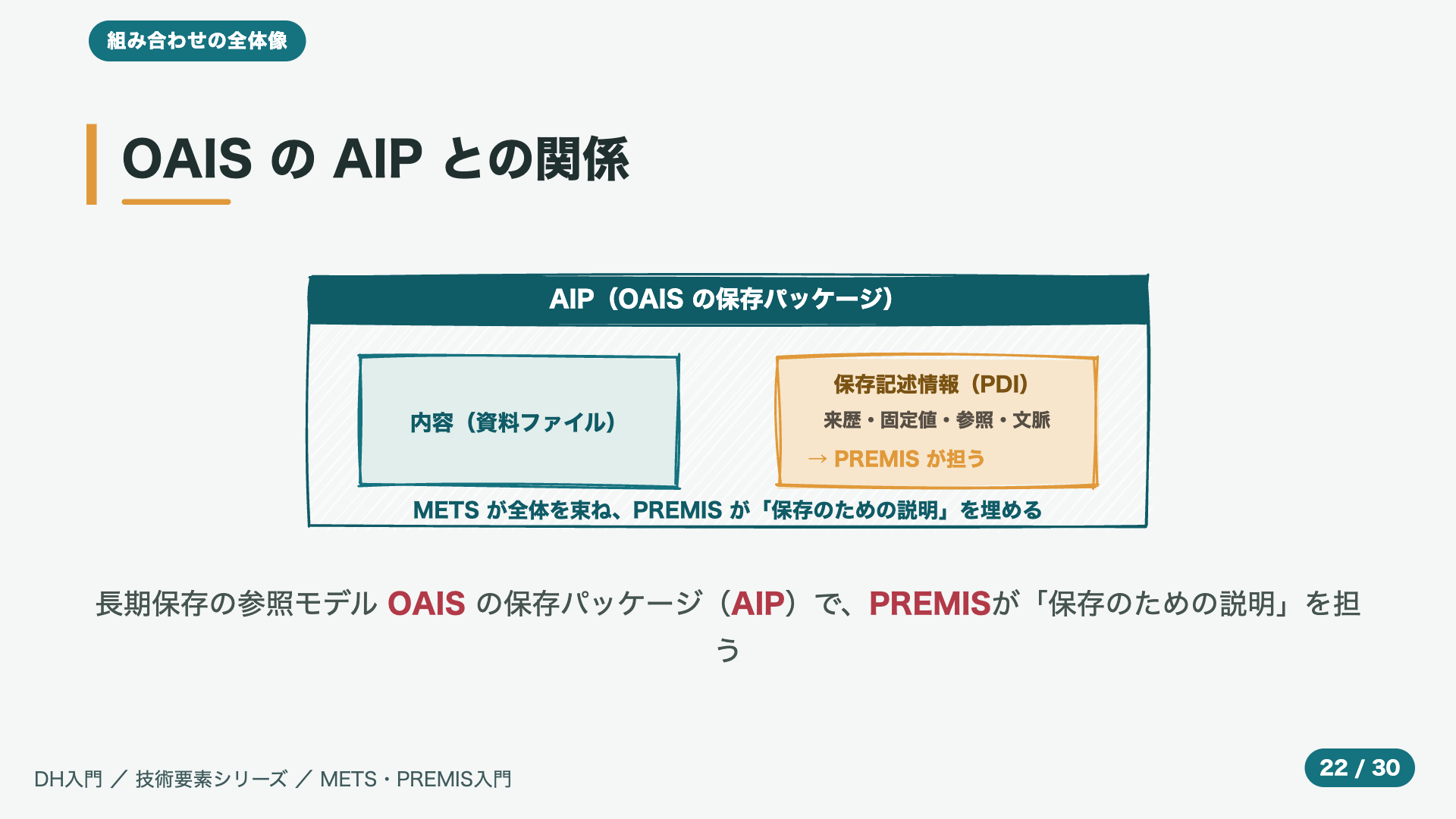 組み合わせの全体像

OAIS の AIP との関係

AIP（OAIS の保存パッケージ）

内容（資料ファイル）

保存記述情報（PDI）

来歴・固定値・参照・文脈

→ PREMIS が担う

METS が全体を束ね、PREMIS が「保存のための説明」を埋める

長期保存の参照モデル OAIS の保存パッケージ（AIP）で、PREMISが「保存のための説明」を担う

DH入門 ／ 技術要素シリーズ ／ METS・PREMIS入門

22 / 30